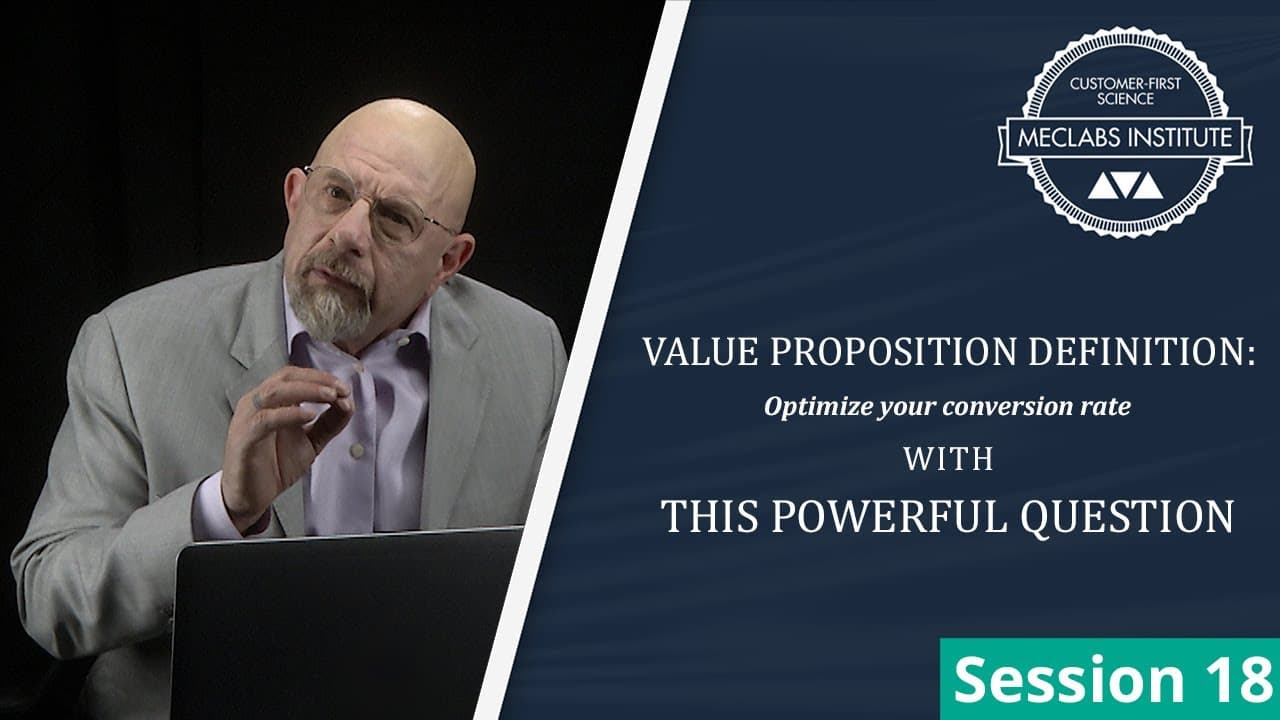 CUSTOMER-FIRST SCIENCE
MECLABS INSTITUTE

VALUE PROPOSITION DEFINITION:
Optimize your conversion rate
WITH
THIS POWERFUL QUESTION

Session 18